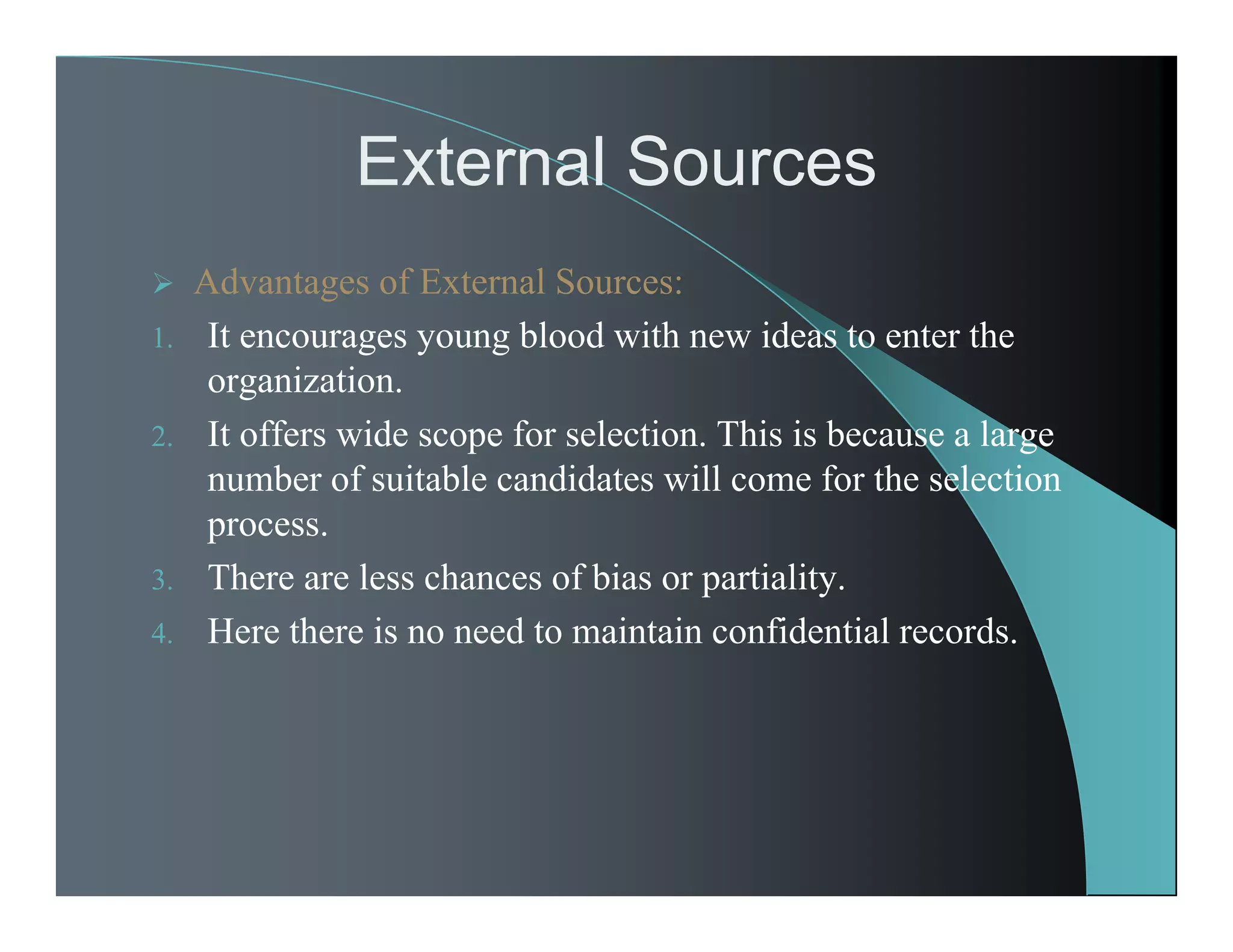 External Sources

➢ Advantages of External Sources:

1. It encourages young blood with new ideas to enter the organization.
2. It offers wide scope for selection. This is because a large number of suitable candidates will come for the selection process.
3. There are less chances of bias or partiality.
4. Here there is no need to maintain confidential records.